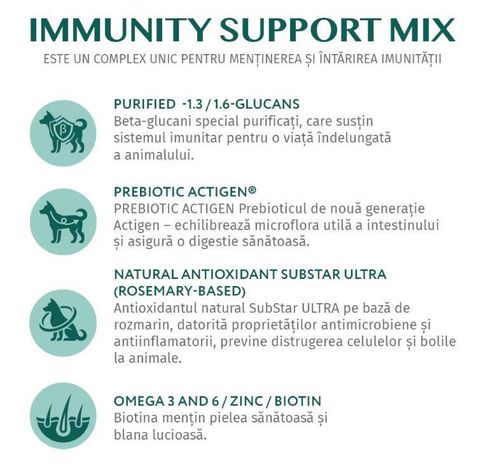 IMMUNITY SUPPORT MIX

ESTE UN COMPLEX UNIC PENTRU MENȚINEREA ȘI ÎNTĂRIREA IMUNITĂȚII

β

PURIFIED -1.3 / 1.6-GLUCANS
Beta-glucani special purificați, care susțin sistemul imunitar pentru o viață îndelungată a animalului.

PREBIOTIC ACTIGEN®
PREBIOTIC ACTIGEN Prebioticul de nouă generație Actigen – echilibrează microflora utilă a intestinului și asigură o digestie sănătoasă.

NATURAL ANTIOXIDANT SUBSTAR ULTRA (ROSEMARY-BASED)
Antioxidantul natural SubStar ULTRA pe bază de rozmarin, datorită proprietăților antimicrobiene și antiinflamatorii, previne distrugerea celulelor și bolile la animale.

OMEGA 3 AND 6 / ZINC / BIOTIN
Biotina mențin pielea sănătoasă și blana lucioasă.